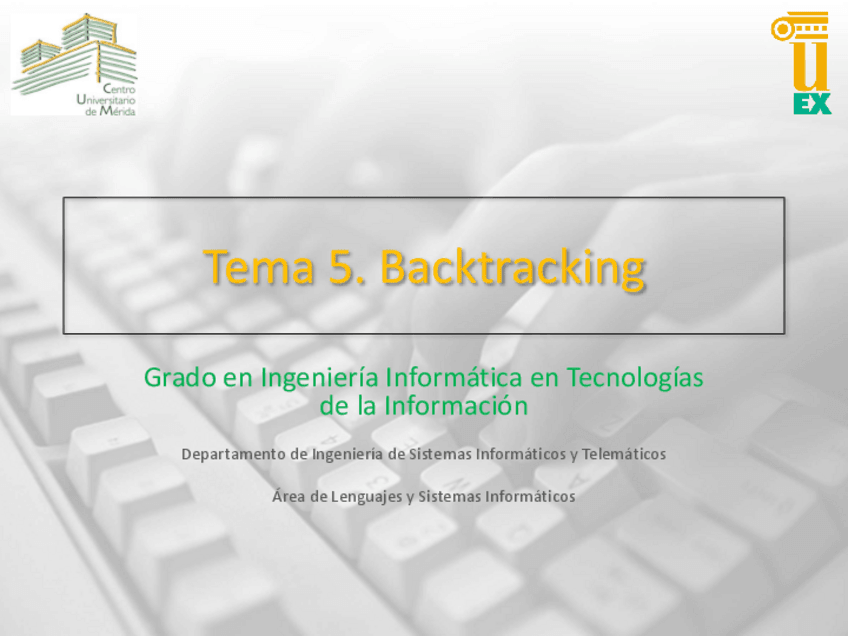 Centro
Universitario
de Mérida

U
EX

Tema 5. Backtracking

Grado en Ingeniería Informática en Tecnologías de la Información

Departamento de Ingeniería de Sistemas Informáticos y Telemáticos

Área de Lenguajes y Sistemas Informáticos